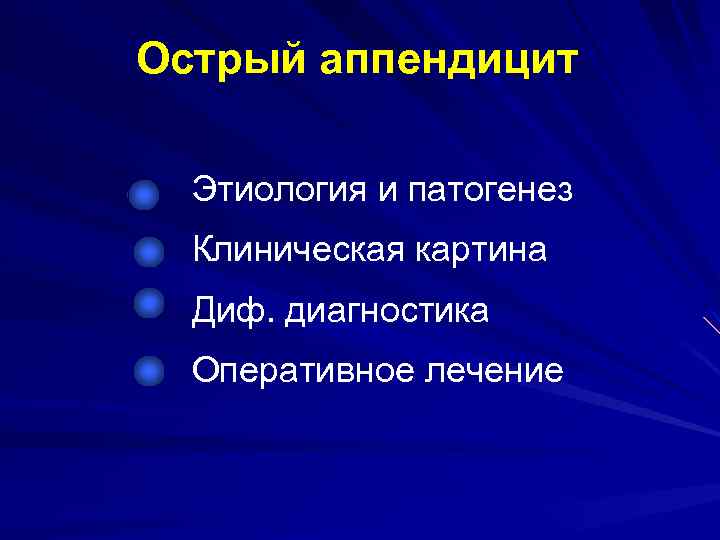 Острый аппендицит

Этиология и патогенез
Клиническая картина
Диф. диагностика
Оперативное лечение